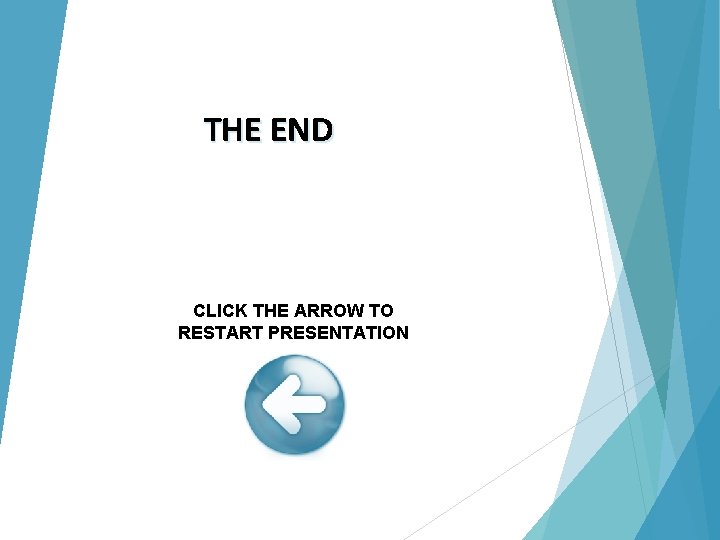 THE END

CLICK THE ARROW TO RESTART PRESENTATION